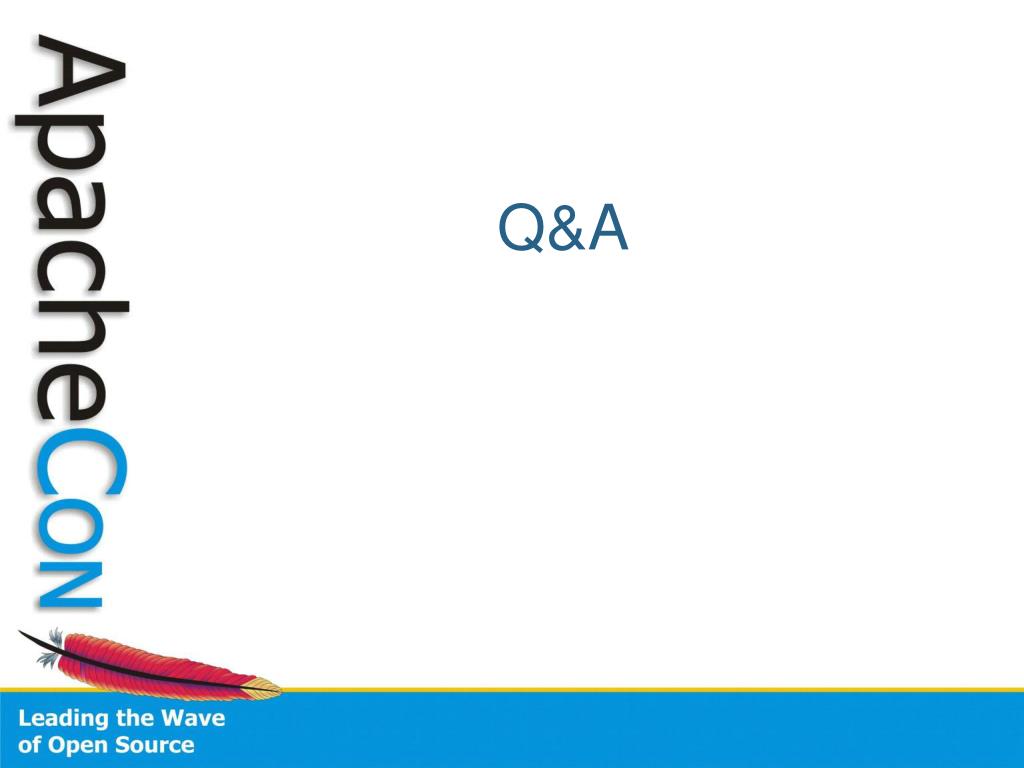 ApacheCon

Q&A

Leading the Wave of Open Source